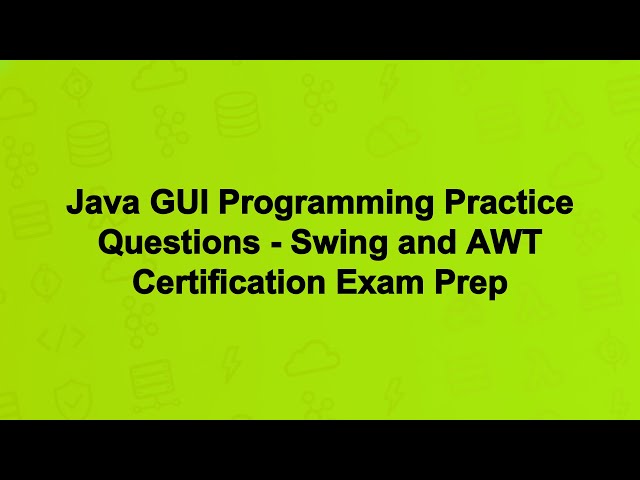 Java GUI Programming Practice Questions - Swing and AWT Certification Exam Prep